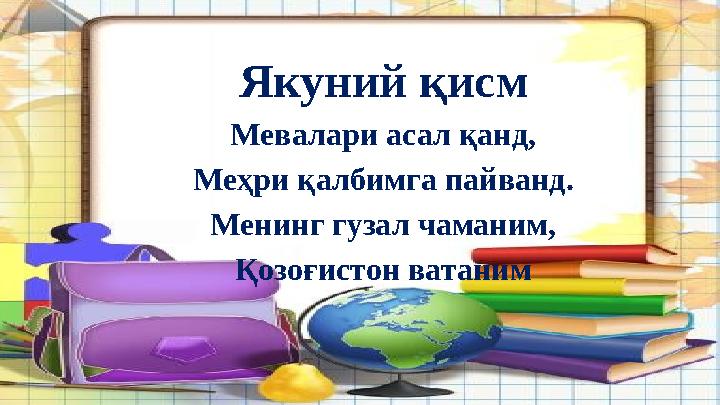 Якуний қисм

Мевалари асал қанд,
Меҳри қалбимга пайванд.
Менинг гузал чаманим,
Қозоғистон ватаним